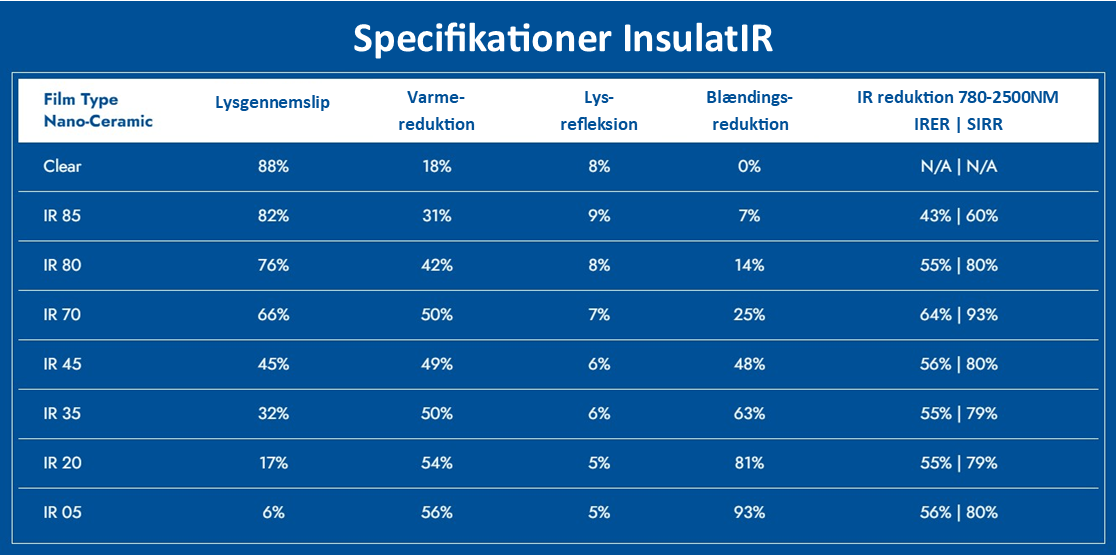 Specifikationer InsulatIR

| Film Type Nano-Ceramic | Lysgennemslip | Varme-reduktion | Lys-refleksion | Blændings-reduktion | IR reduktion 780-2500NM IRER \| SIRR |
|---|---|---|---|---|---|
| Clear | 88% | 18% | 8% | 0% | N/A \| N/A |
| IR 85 | 82% | 31% | 9% | 7% | 43% \| 60% |
| IR 80 | 76% | 42% | 8% | 14% | 55% \| 80% |
| IR 70 | 66% | 50% | 7% | 25% | 64% \| 93% |
| IR 45 | 45% | 49% | 6% | 48% | 56% \| 80% |
| IR 35 | 32% | 50% | 6% | 63% | 55% \| 79% |
| IR 20 | 17% | 54% | 5% | 81% | 55% \| 79% |
| IR 05 | 6% | 56% | 5% | 93% | 56% \| 80% |